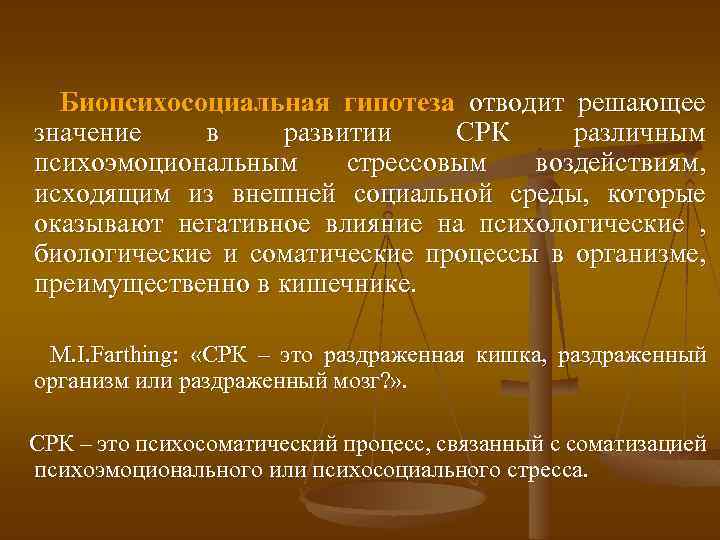 Биопсихосоциальная гипотеза отводит решающее значение в развитии СРК различным психоэмоциональным стрессовым воздействиям, исходящим из внешней социальной среды, которые оказывают негативное влияние на психологические , биологические и соматические процессы в организме, преимущественно в кишечнике.

M.I.Farthing: «СРК – это раздраженная кишка, раздраженный организм или раздраженный мозг?».

СРК – это психосоматический процесс, связанный с соматизацией психоэмоционального или психосоциального стресса.